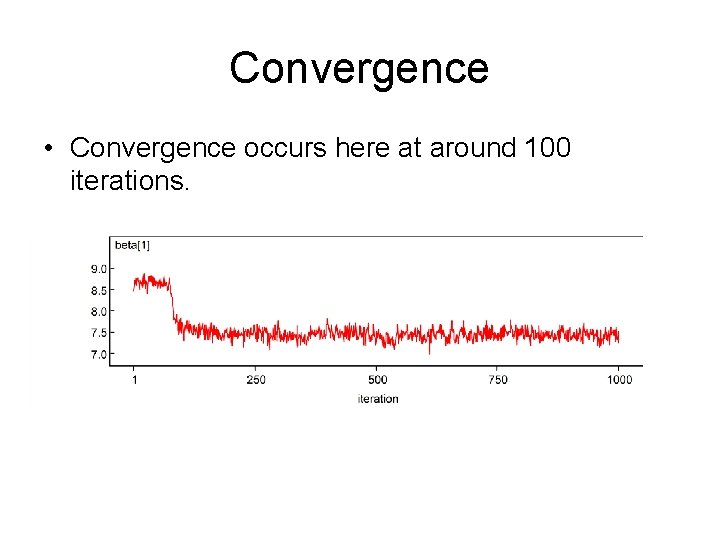 Convergence

• Convergence occurs here at around 100 iterations.

beta[1]

9.0
8.5
8.0
7.5
7.0

1 250 500 750 1000

iteration